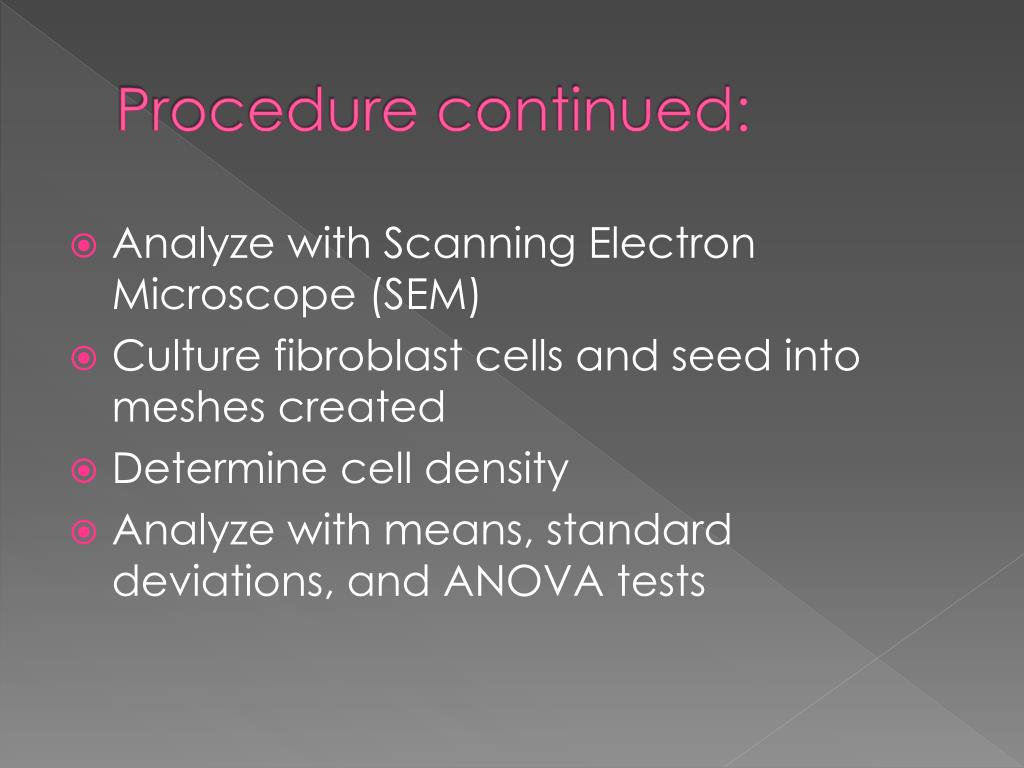 Procedure continued:

Analyze with Scanning Electron Microscope (SEM)

Culture fibroblast cells and seed into meshes created

Determine cell density

Analyze with means, standard deviations, and ANOVA tests